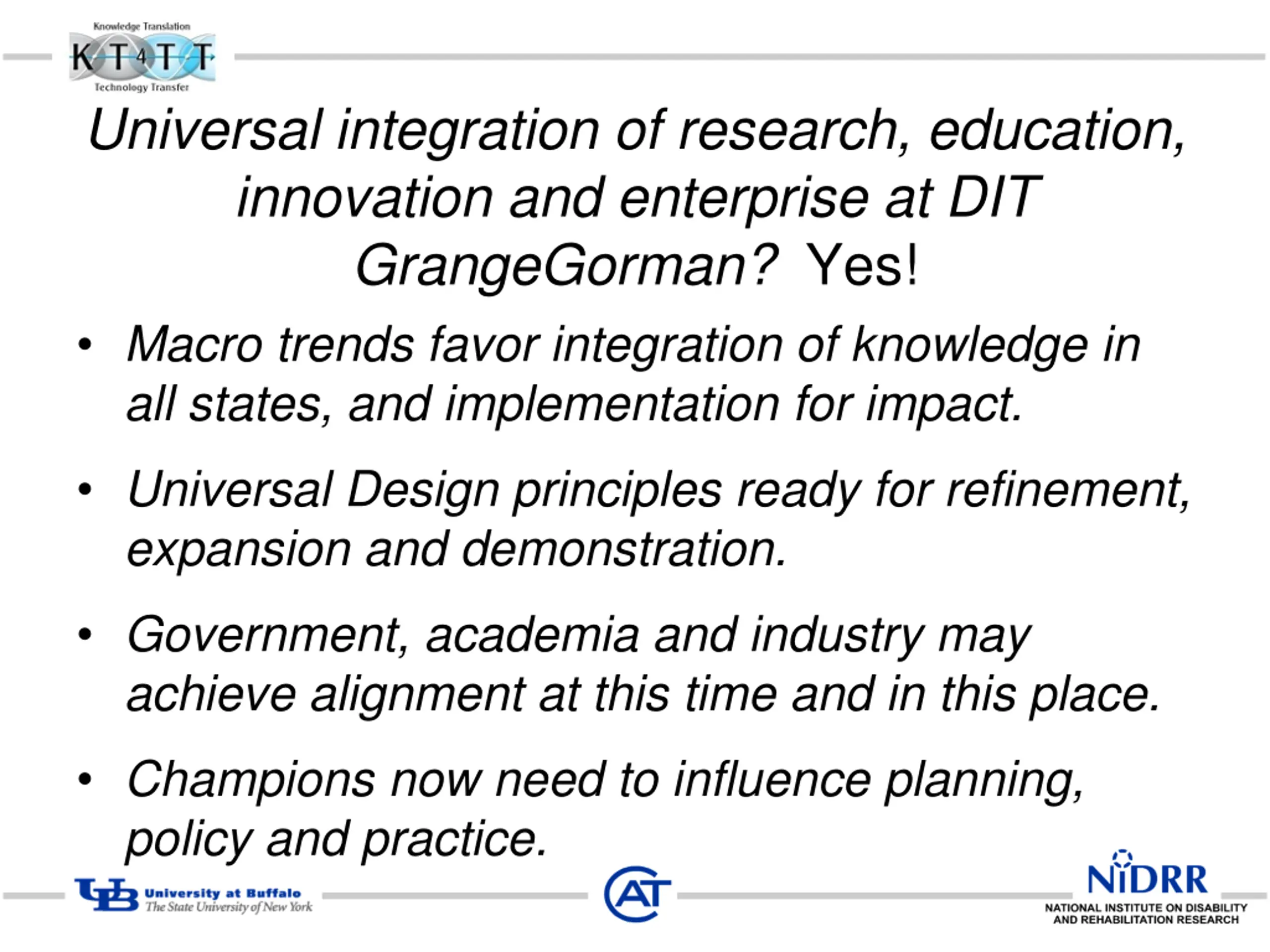 Knowledge Translation
KT4TT
Technology Transfer

Universal integration of research, education, innovation and enterprise at DIT GrangeGorman? Yes!

• Macro trends favor integration of knowledge in all states, and implementation for impact.

• Universal Design principles ready for refinement, expansion and demonstration.

• Government, academia and industry may achieve alignment at this time and in this place.

• Champions now need to influence planning, policy and practice.

UB University at Buffalo
The State University of New York

CAT

NIDRR
NATIONAL INSTITUTE ON DISABILITY AND REHABILITATION RESEARCH